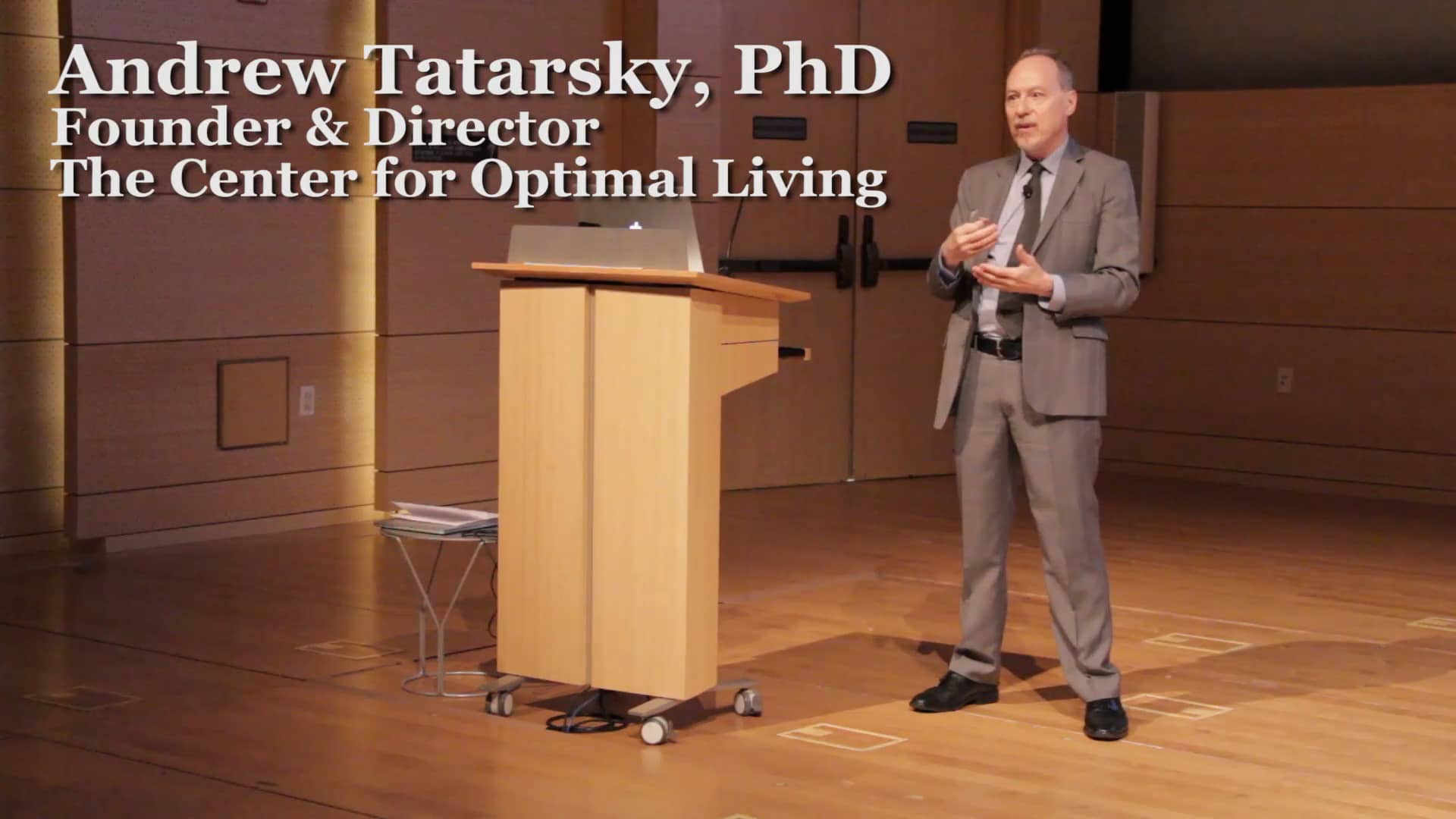 Andrew Tatarsky, PhD
Founder & Director
The Center for Optimal Living